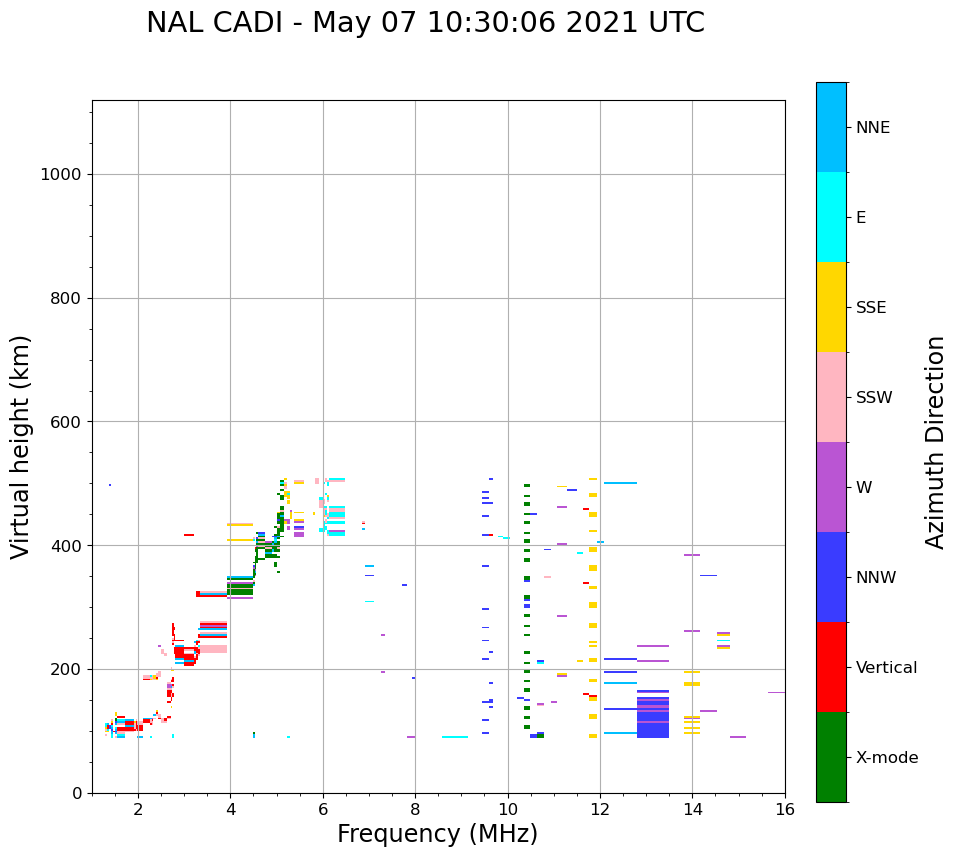 NAL CADI - May 07 10:30:06 2021 UTC

Virtual height (km)

1000
800
600
400
200
0

2
4
6
8
10
12
14
16

Frequency (MHz)

NNE
E
SSE
SSW
W
NNW
Vertical
X-mode

Azimuth Direction